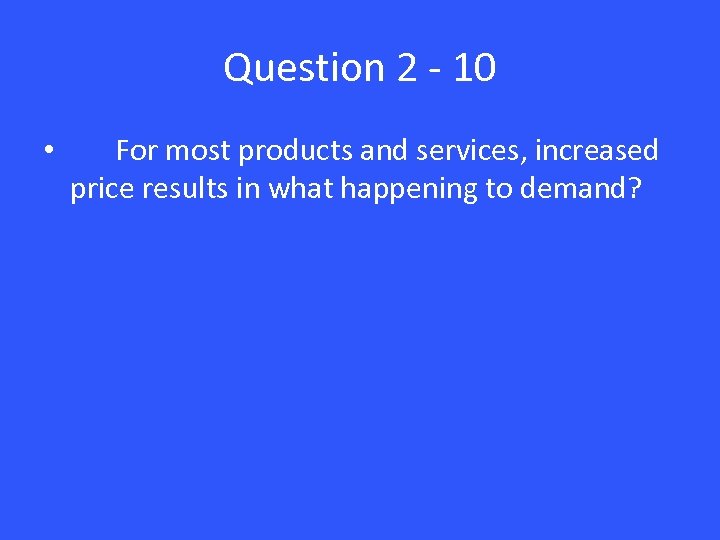 Question 2 - 10

• For most products and services, increased price results in what happening to demand?